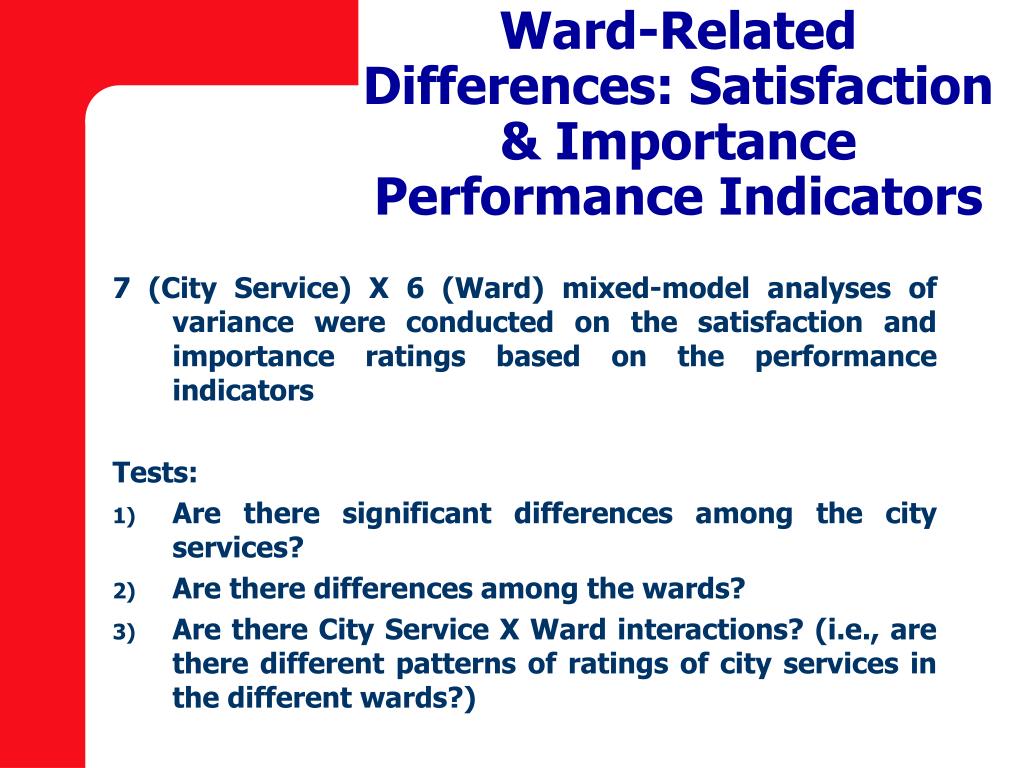 Ward-Related Differences: Satisfaction & Importance Performance Indicators

7 (City Service) X 6 (Ward) mixed-model analyses of variance were conducted on the satisfaction and importance ratings based on the performance indicators

Tests:
1) Are there significant differences among the city services?
2) Are there differences among the wards?
3) Are there City Service X Ward interactions? (i.e., are there different patterns of ratings of city services in the different wards?)